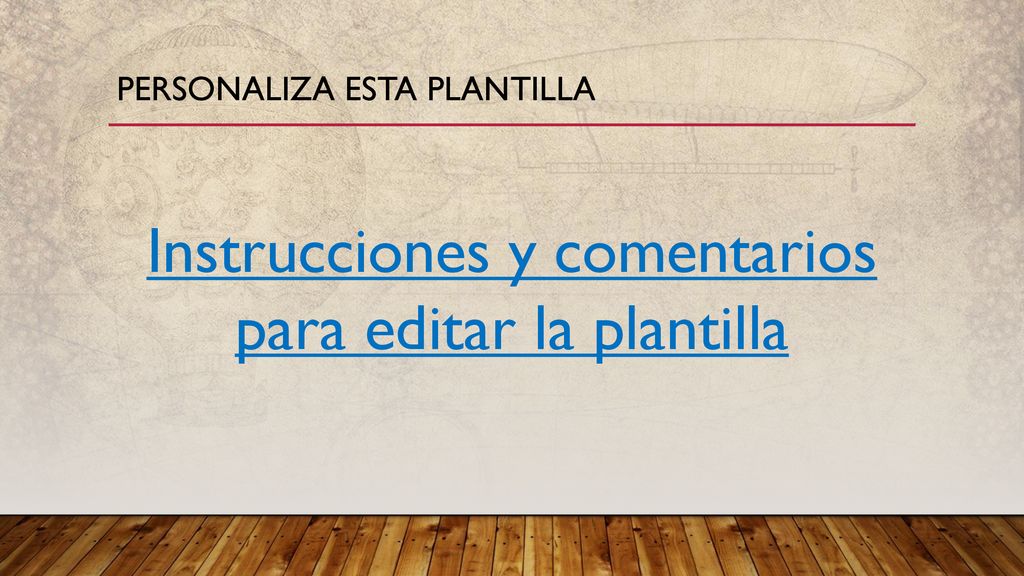 PERSONALIZA ESTA PLANTILLA

Instrucciones y comentarios para editar la plantilla